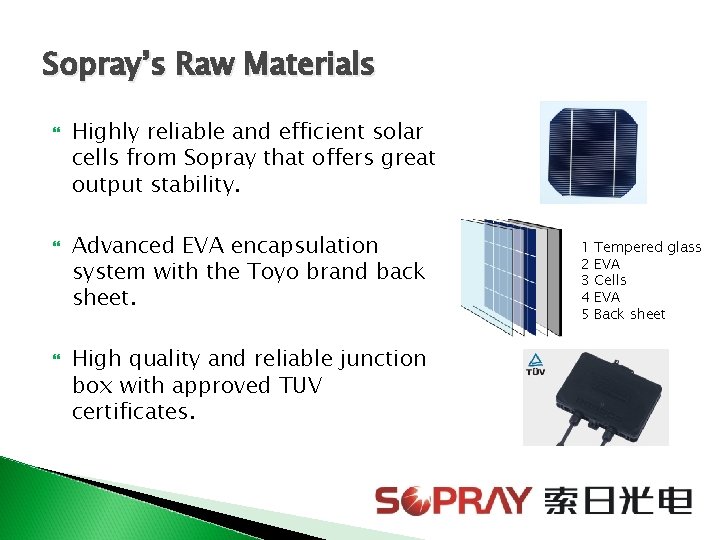 Sopray's Raw Materials

Highly reliable and efficient solar cells from Sopray that offers great output stability.

Advanced EVA encapsulation system with the Toyo brand back sheet.

High quality and reliable junction box with approved TUV certificates.

1 Tempered glass
2 EVA
3 Cells
4 EVA
5 Back sheet

TÜV

SOPRAY 索日光电